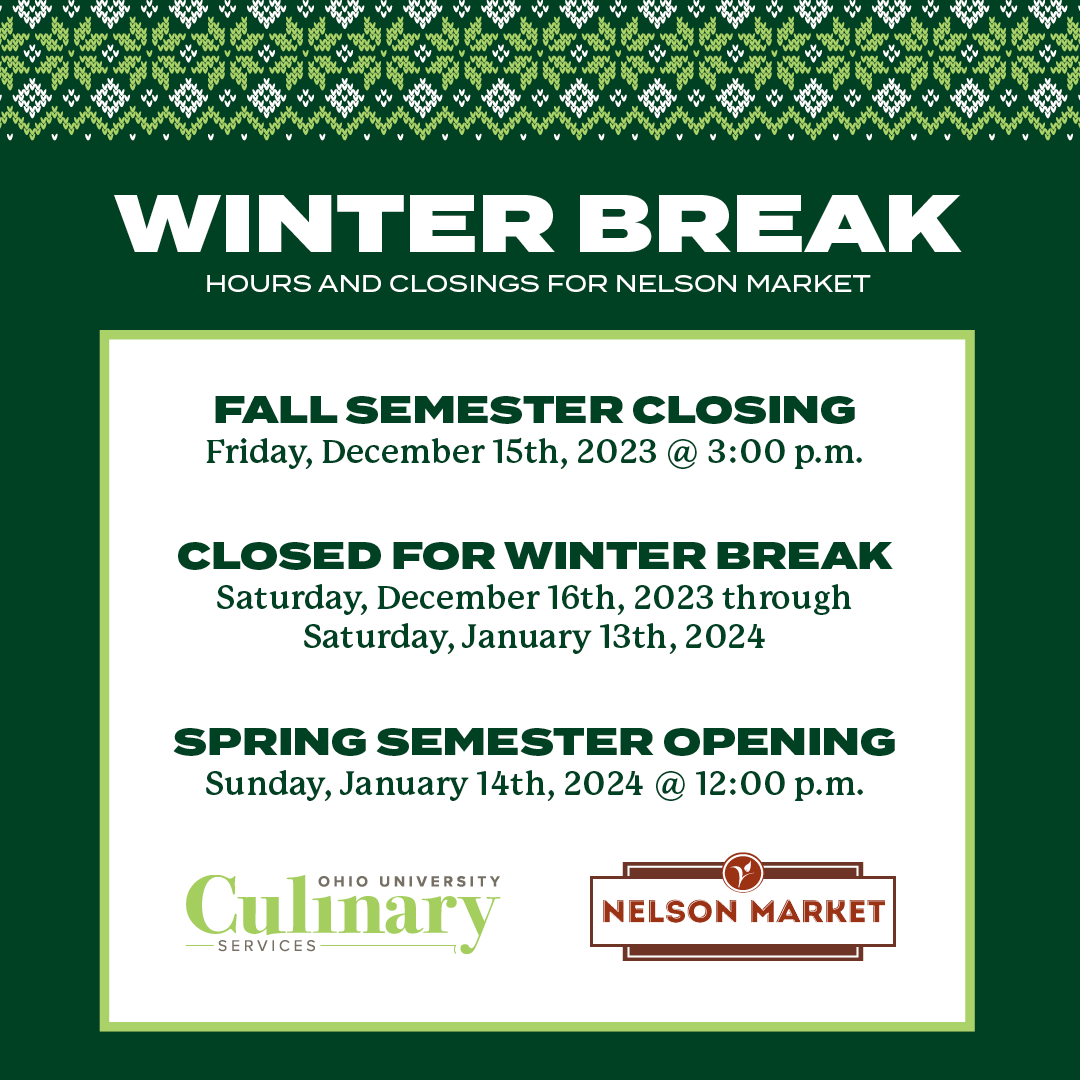 WINTER BREAK
HOURS AND CLOSINGS FOR NELSON MARKET

FALL SEMESTER CLOSING
Friday, December 15th, 2023 @ 3:00 p.m.

CLOSED FOR WINTER BREAK
Saturday, December 16th, 2023 through Saturday, January 13th, 2024

SPRING SEMESTER OPENING
Sunday, January 14th, 2024 @ 12:00 p.m.

OHIO UNIVERSITY
Culinary
SERVICES

NELSON MARKET